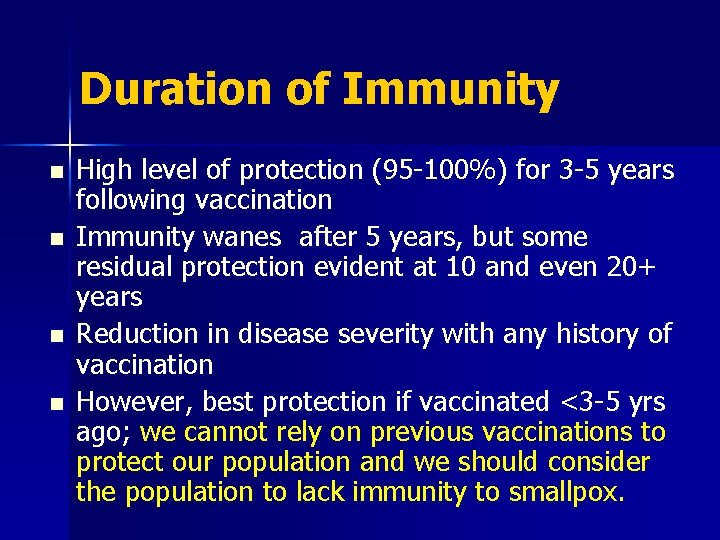 Duration of Immunity

- High level of protection (95-100%) for 3-5 years following vaccination
- Immunity wanes after 5 years, but some residual protection evident at 10 and even 20+ years
- Reduction in disease severity with any history of vaccination
- However, best protection if vaccinated <3-5 yrs ago; we cannot rely on previous vaccinations to protect our population and we should consider the population to lack immunity to smallpox.